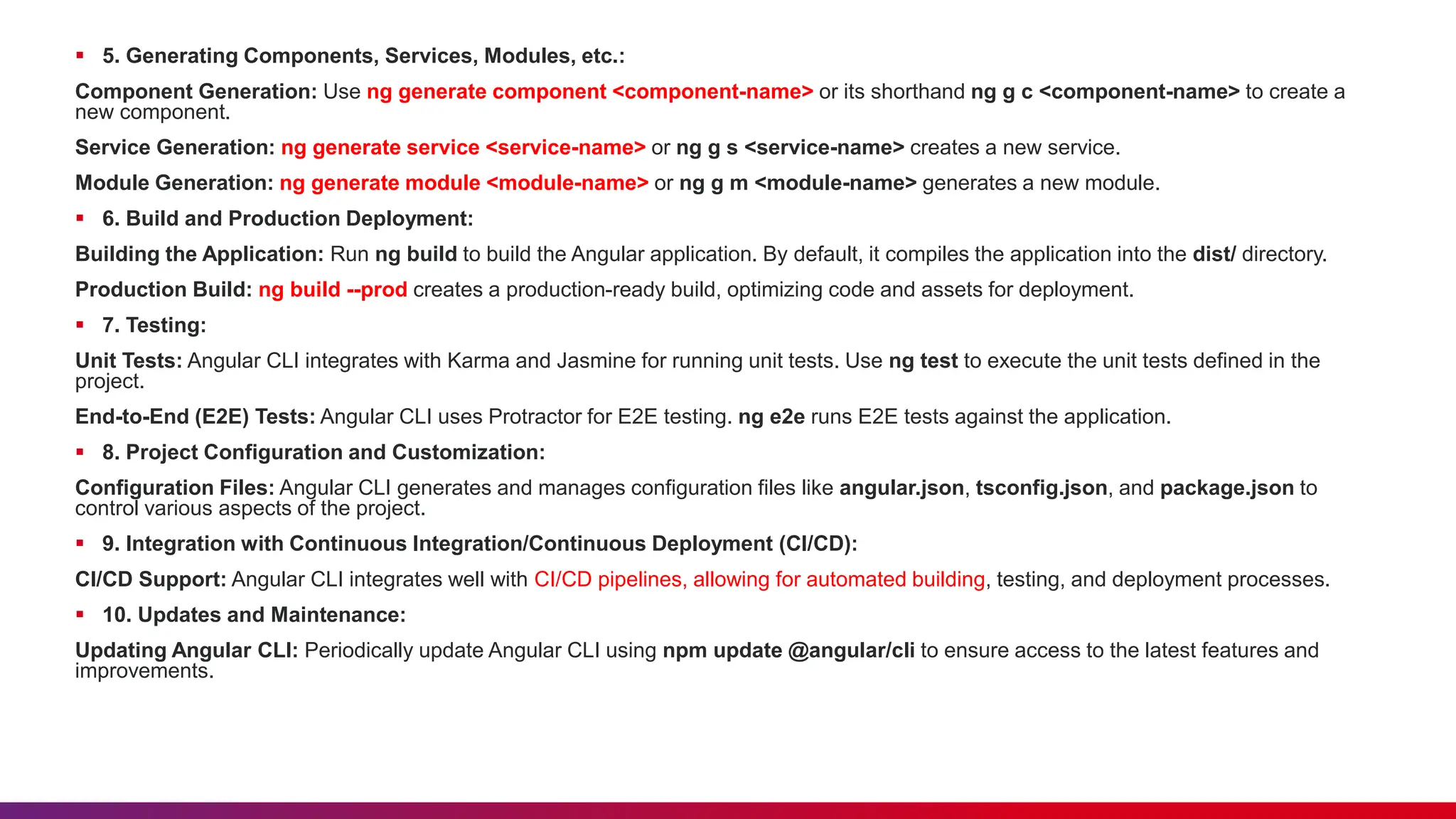 ▪ 5. Generating Components, Services, Modules, etc.:

Component Generation: Use ng generate component <component-name> or its shorthand ng g c <component-name> to create a new component.

Service Generation: ng generate service <service-name> or ng g s <service-name> creates a new service.

Module Generation: ng generate module <module-name> or ng g m <module-name> generates a new module.

▪ 6. Build and Production Deployment:

Building the Application: Run ng build to build the Angular application. By default, it compiles the application into the dist/ directory.

Production Build: ng build --prod creates a production-ready build, optimizing code and assets for deployment.

▪ 7. Testing:

Unit Tests: Angular CLI integrates with Karma and Jasmine for running unit tests. Use ng test to execute the unit tests defined in the project.

End-to-End (E2E) Tests: Angular CLI uses Protractor for E2E testing. ng e2e runs E2E tests against the application.

▪ 8. Project Configuration and Customization:

Configuration Files: Angular CLI generates and manages configuration files like angular.json, tsconfig.json, and package.json to control various aspects of the project.

▪ 9. Integration with Continuous Integration/Continuous Deployment (CI/CD):

CI/CD Support: Angular CLI integrates well with CI/CD pipelines, allowing for automated building, testing, and deployment processes.

▪ 10. Updates and Maintenance:

Updating Angular CLI: Periodically update Angular CLI using npm update @angular/cli to ensure access to the latest features and improvements.